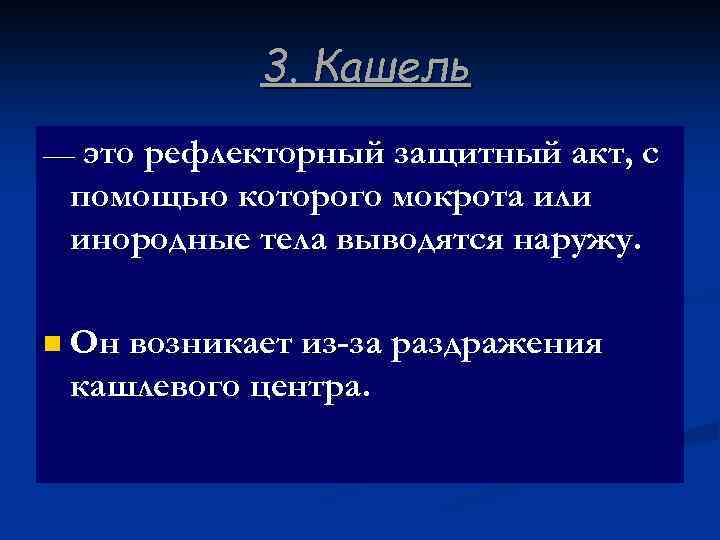 3. Кашель

— это рефлекторный защитный акт, с помощью которого мокрота или инородные тела выводятся наружу.

Он возникает из-за раздражения кашлевого центра.